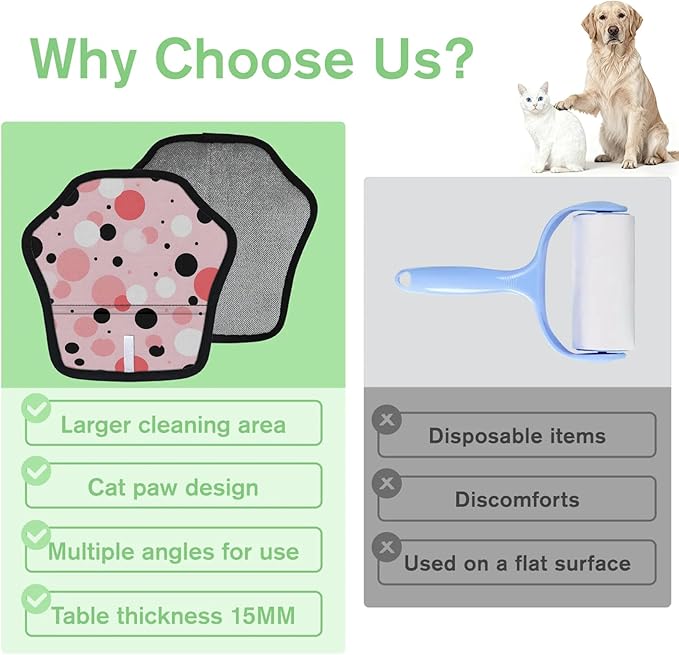 Why Choose Us?

Larger cleaning area

Cat paw design

Multiple angles for use

Table thickness 15MM

Disposable items

Discomforts

Used on a flat surface